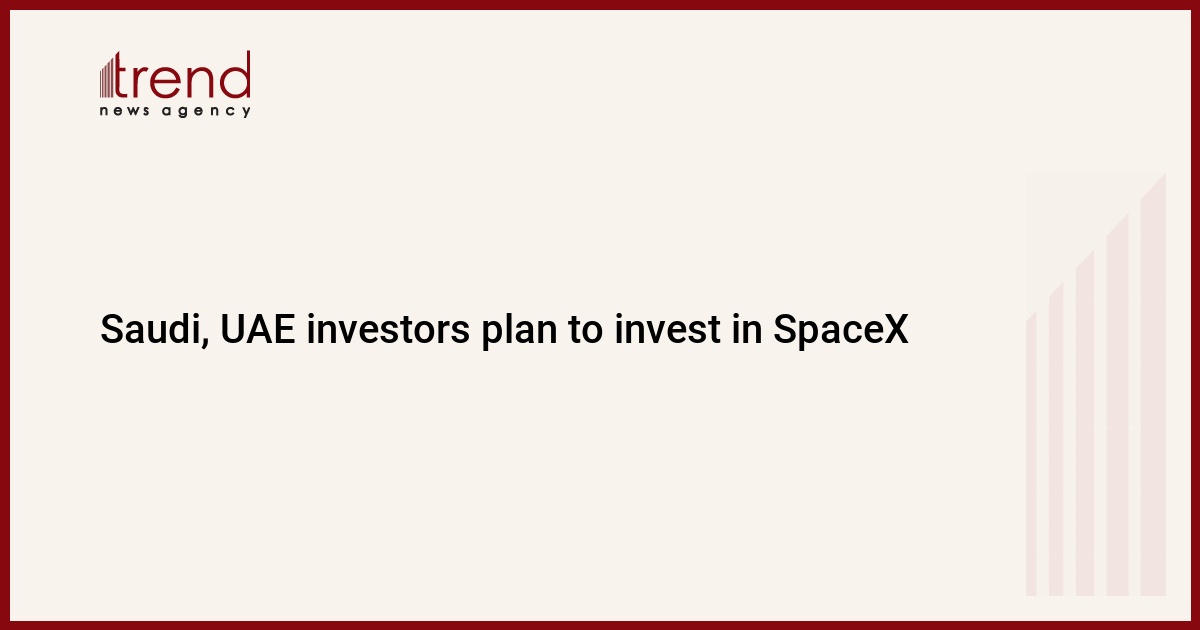 trend
news agency

Saudi, UAE investors plan to invest in SpaceX